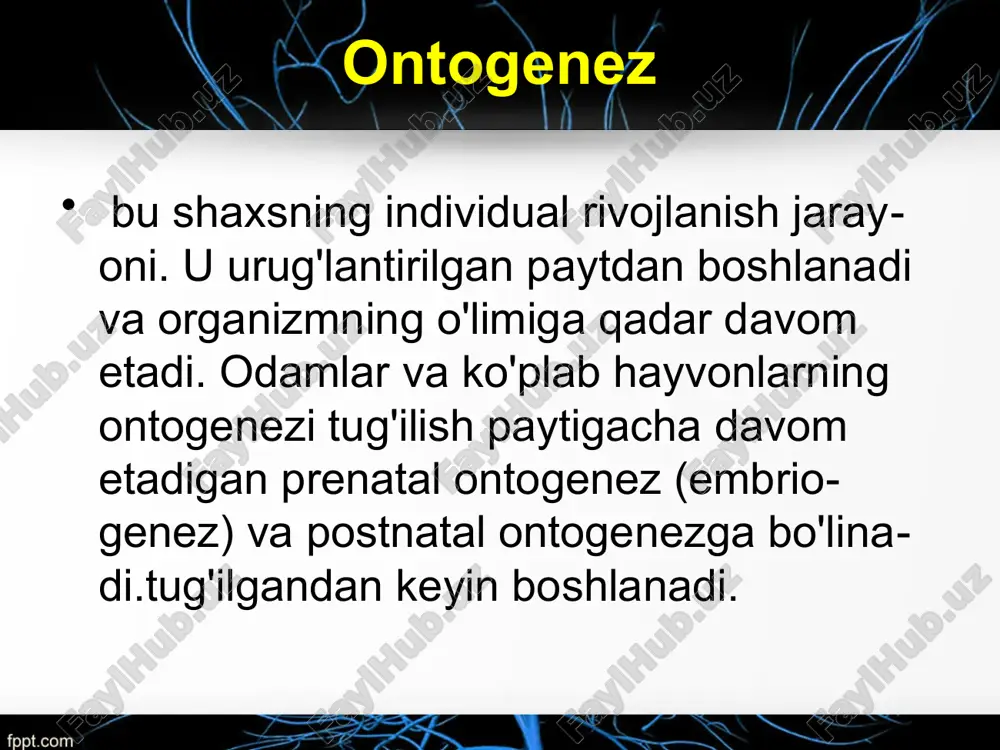 Ontogenez

• bu shaxsning individual rivojlanish jarayoni. U urug'lantirilgan paytdan boshlanadi va organizmning o'limiga qadar davom etadi. Odamlar va ko'plab hayvonlarning ontogenezi tug'ilish paytigacha davom etadigan prenatal ontogenez (embriogenez) va postnatal ontogenezga bo'linadi.tug'ilgandan keyin boshlanadi.

FaylHub.uz

fppt.com